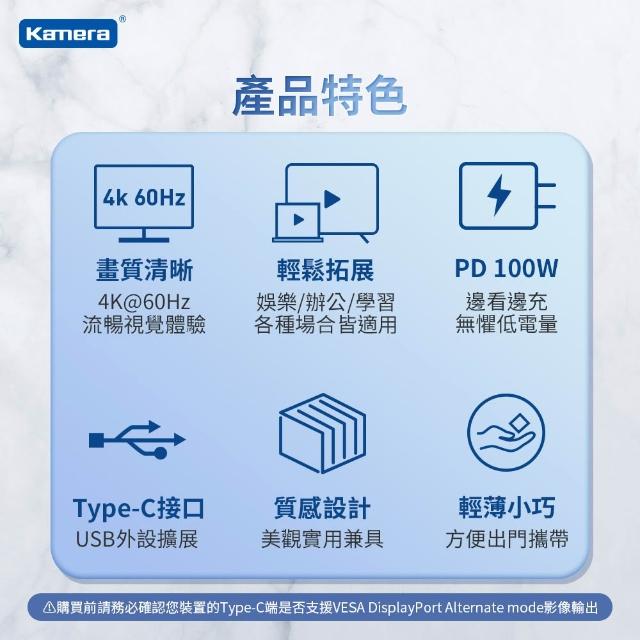 Kamera®

產品特色

4k 60Hz

畫質清晰
4K@60Hz
流暢視覺體驗

輕鬆拓展
娛樂/辦公/學習
各種場合皆適用

PD 100W
邊看邊充
無懼低電量

Type-C接口
USB外設擴展

質感設計
美觀實用兼具

輕薄小巧
方便出門攜帶

⚠購買前請務必確認您裝置的Type-C端是否支援VESA DisplayPort Alternate mode影像輸出